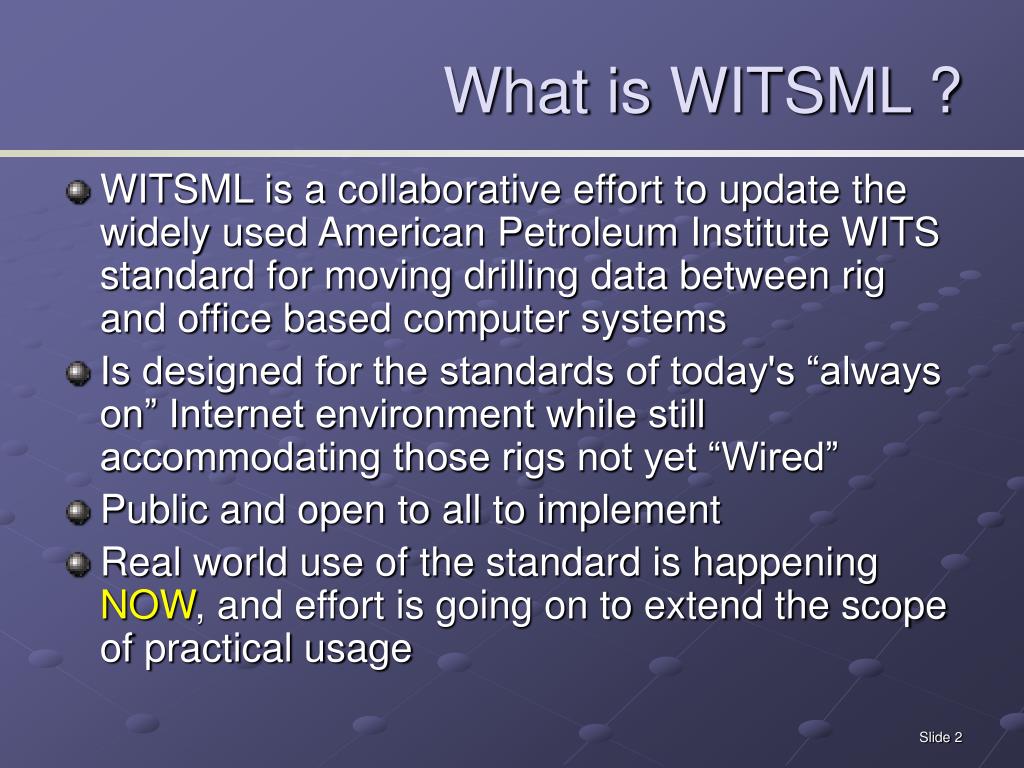 What is WITSML ?

WITSML is a collaborative effort to update the widely used American Petroleum Institute WITS standard for moving drilling data between rig and office based computer systems

Is designed for the standards of today's “always on” Internet environment while still accommodating those rigs not yet “Wired”

Public and open to all to implement

Real world use of the standard is happening NOW, and effort is going on to extend the scope of practical usage

Slide 2